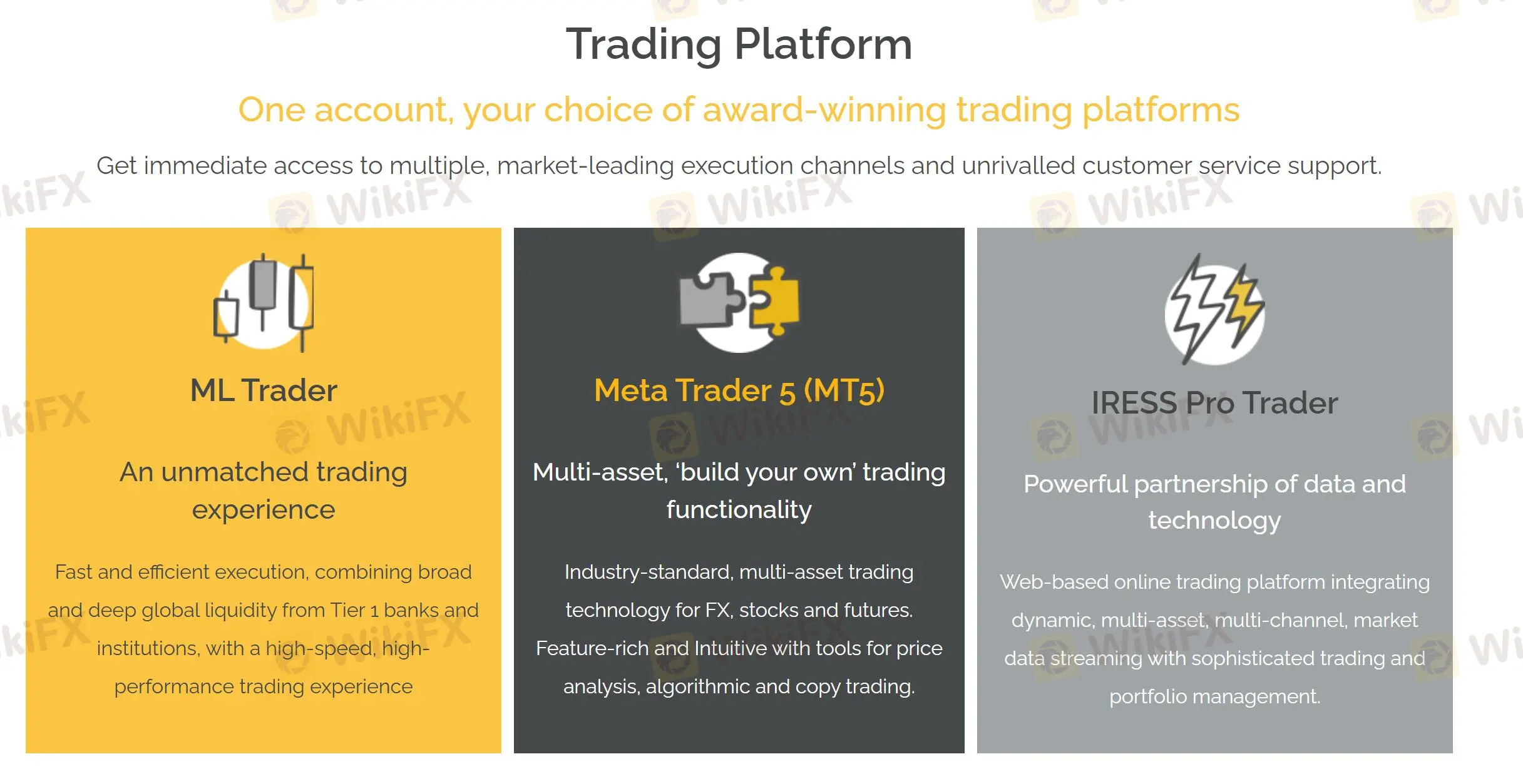 Trading Platform

One account, your choice of award-winning trading platforms

Get immediate access to multiple, market-leading execution channels and unrivalled customer service support.

ML Trader

An unmatched trading experience

Fast and efficient execution, combining broad and deep global liquidity from Tier 1 banks and institutions, with a high-speed, high-performance trading experience

Meta Trader 5 (MT5)

Multi-asset, 'build your own' trading functionality

Industry-standard, multi-asset trading technology for FX, stocks and futures. Feature-rich and Intuitive with tools for price analysis, algorithmic and copy trading.

IRESS Pro Trader

Powerful partnership of data and technology

Web-based online trading platform integrating dynamic, multi-asset, multi-channel, market data streaming with sophisticated trading and portfolio management.

WikiFX